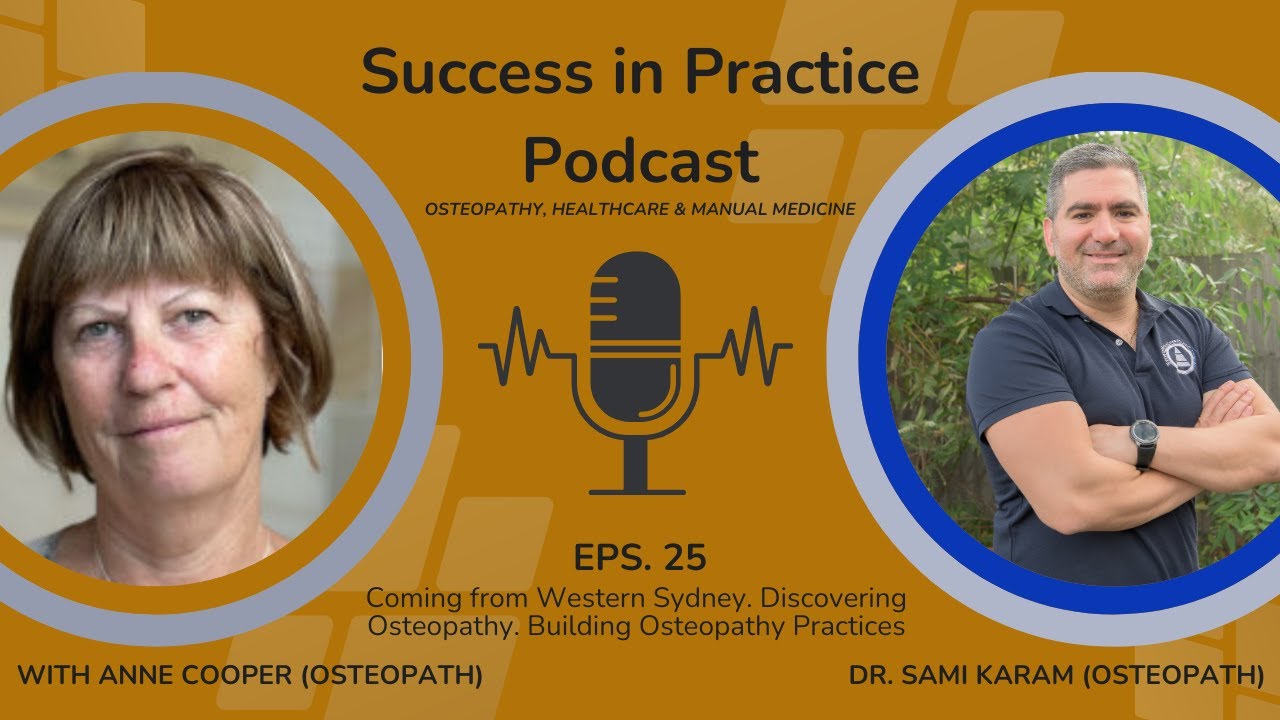 Success in Practice Podcast

OSTEOPATHY, HEALTHCARE & MANUAL MEDICINE

EPS. 25

Coming from Western Sydney. Discovering Osteopathy. Building Osteopathy Practices

WITH ANNE COOPER (OSTEOPATH)

DR. SAMI KARAM (OSTEOPATH)